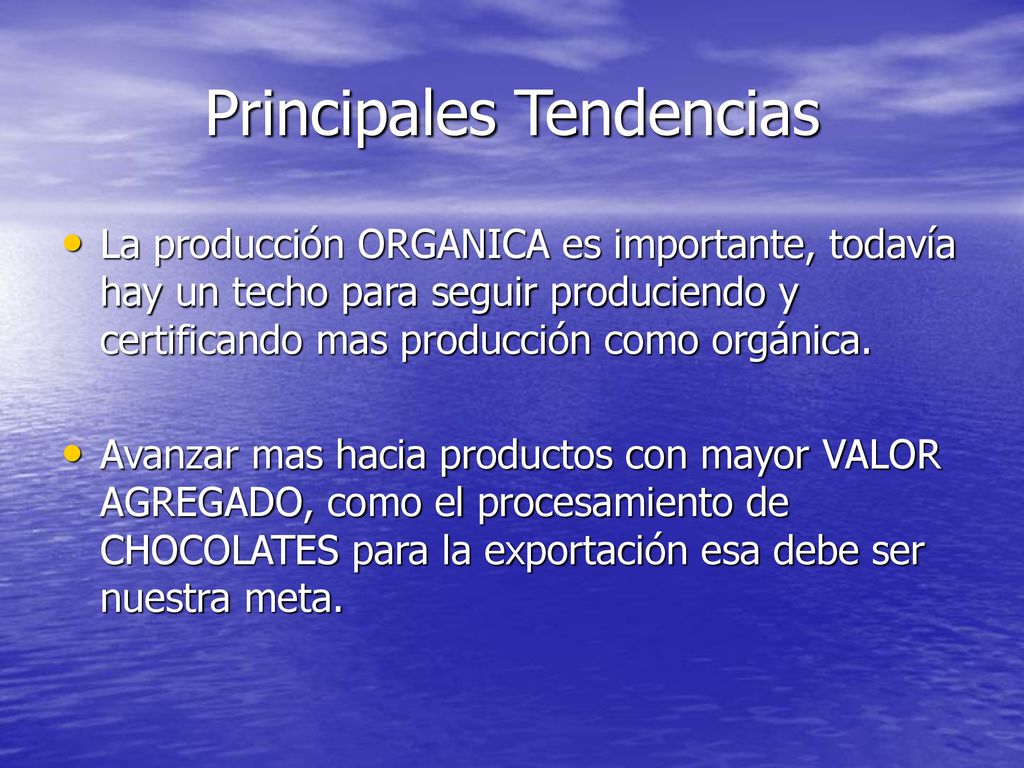 Principales Tendencias

• La producción ORGANICA es importante, todavía hay un techo para seguir produciendo y certificando mas producción como orgánica.

• Avanzar mas hacia productos con mayor VALOR AGREGADO, como el procesamiento de CHOCOLATES para la exportación esa debe ser nuestra meta.